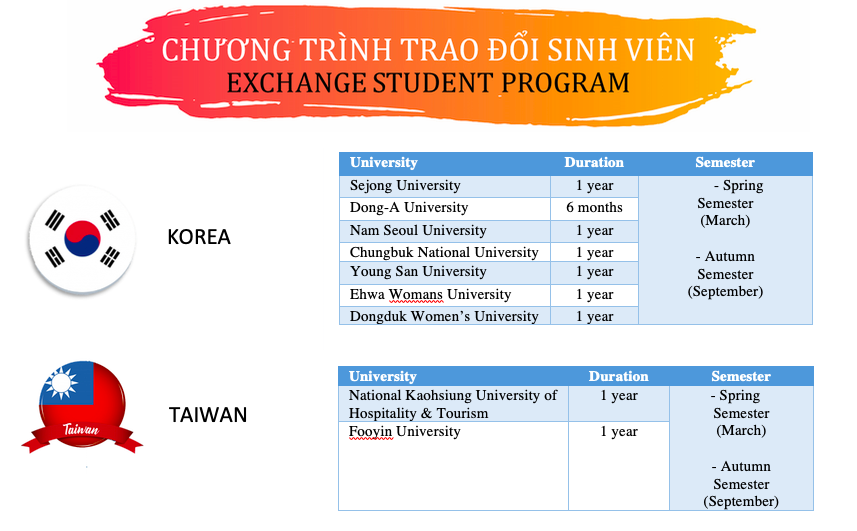 CHƯƠNG TRÌNH TRAO ĐỔI SINH VIÊN
EXCHANGE STUDENT PROGRAM

KOREA

| University | Duration | Semester |
|---|---|---|
| Sejong University | 1 year | - Spring Semester (March) - Autumn Semester (September) |
| Dong-A University | 6 months | |
| Nam Seoul University | 1 year | |
| Chungbuk National University | 1 year | |
| Young San University | 1 year | |
| Ehwa Womans University | 1 year | |
| Dongduk Women's University | 1 year | |

Taiwan

TAIWAN

| University | Duration | Semester |
|---|---|---|
| National Kaohsiung University of Hospitality & Tourism | 1 year | - Spring Semester (March) - Autumn Semester (September) |
| Fooyin University | 1 year | |